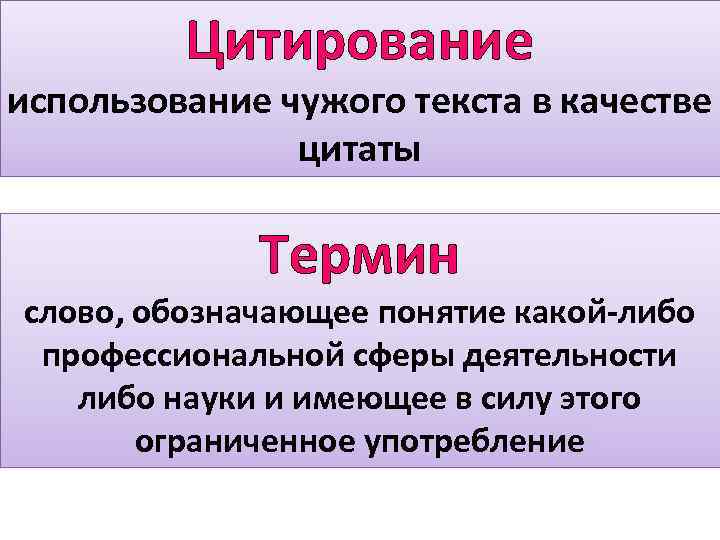 Цитирование
использование чужого текста в качестве цитаты

Термин
слово, обозначающее понятие какой-либо профессиональной сферы деятельности либо науки и имеющее в силу этого ограниченное употребление